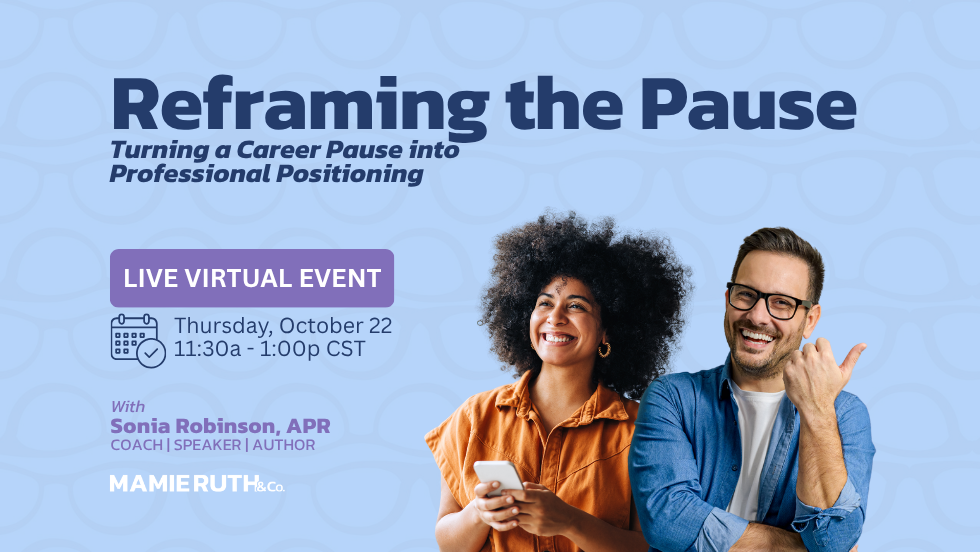 Reframing the Pause

Turning a Career Pause into Professional Positioning

LIVE VIRTUAL EVENT

Thursday, October 22
11:30a - 1:00p CST

With
Sonia Robinson, APR
COACH | SPEAKER | AUTHOR

MAMIE RUTH & Co.